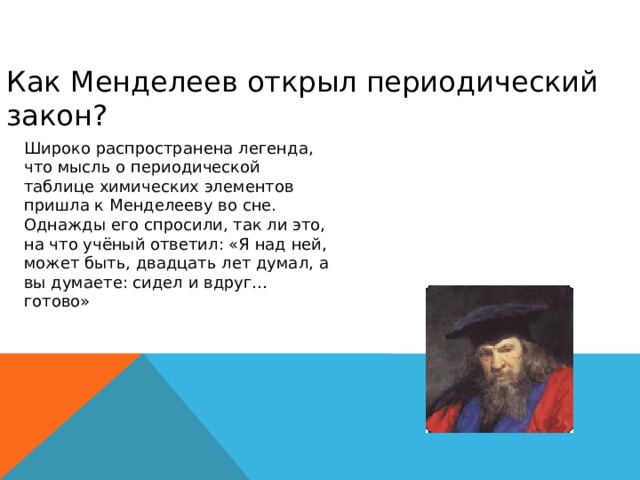 Как Менделеев открыл периодический закон?

Широко распространена легенда, что мысль о периодической таблице химических элементов пришла к Менделееву во сне. Однажды его спросили, так ли это, на что учёный ответил: «Я над ней, может быть, двадцать лет думал, а вы думаете: сидел и вдруг… готово»